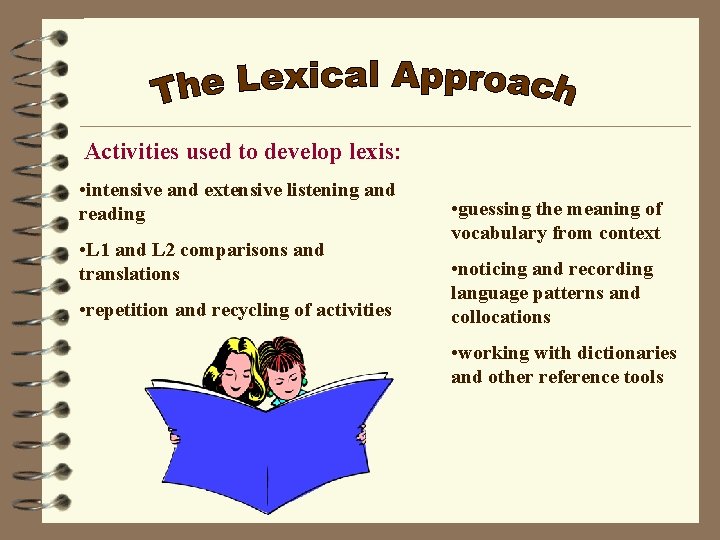 The Lexical Approach

Activities used to develop lexis:

•intensive and extensive listening and reading

•L1 and L2 comparisons and translations

•repetition and recycling of activities

•guessing the meaning of vocabulary from context

•noticing and recording language patterns and collocations

•working with dictionaries and other reference tools